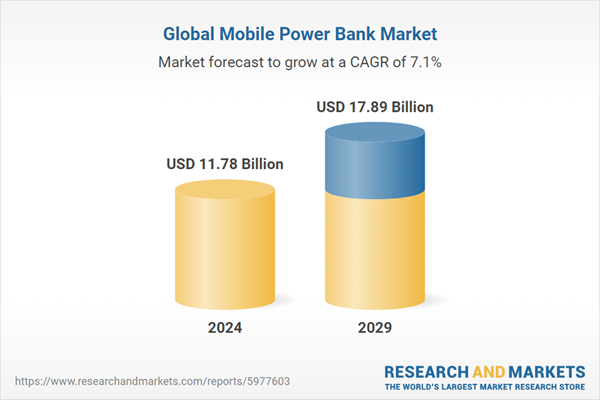 Global Mobile Power Bank Market

Market forecast to grow at a CAGR of 7.1%

USD 11.78 Billion

USD 17.89 Billion

2024

2029

https://www.researchandmarkets.com/reports/5977603

RESEARCH AND MARKETS
THE WORLD'S LARGEST MARKET RESEARCH STORE